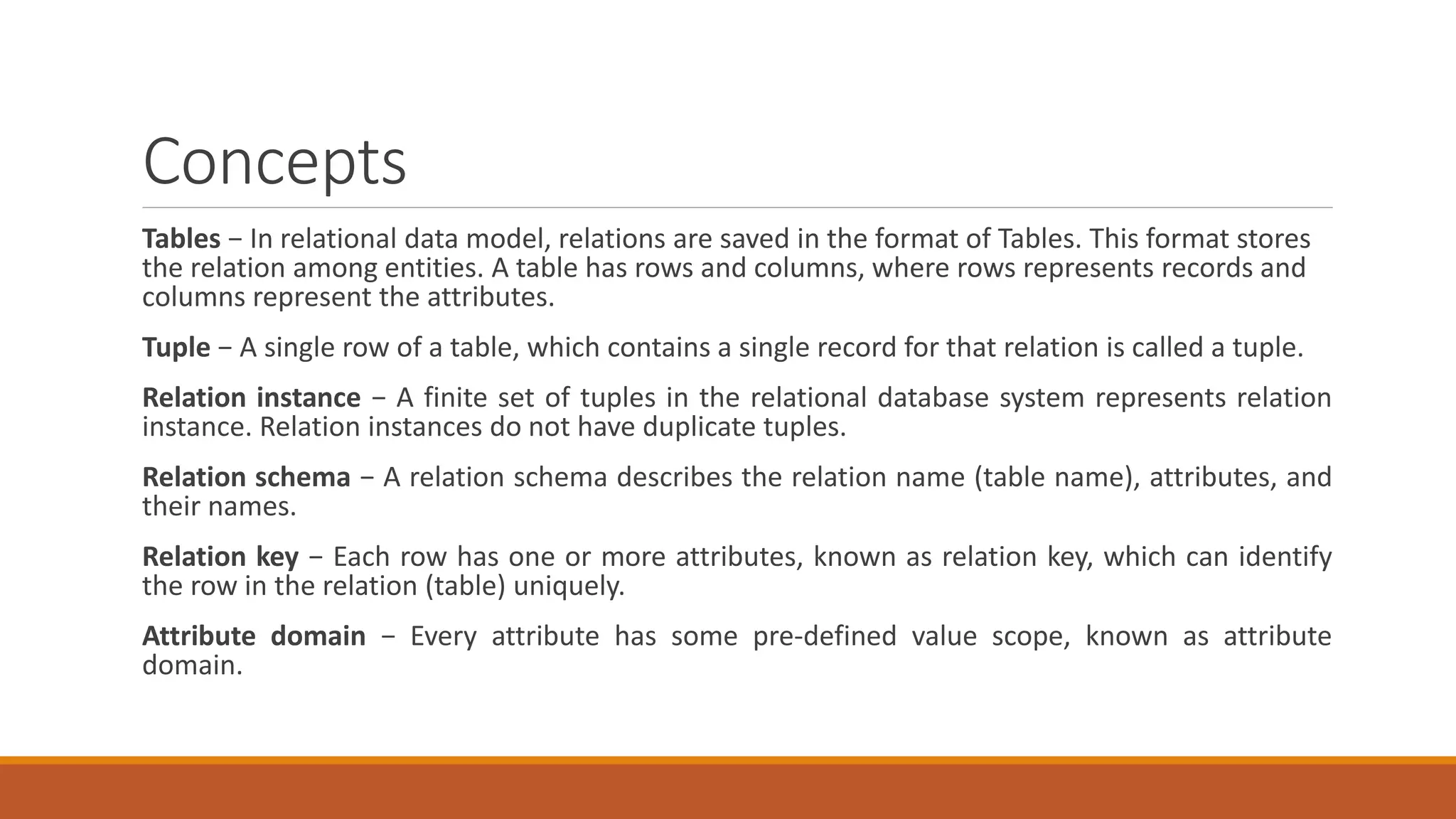 Concepts

Tables − In relational data model, relations are saved in the format of Tables. This format stores the relation among entities. A table has rows and columns, where rows represents records and columns represent the attributes.

Tuple − A single row of a table, which contains a single record for that relation is called a tuple.

Relation instance − A finite set of tuples in the relational database system represents relation instance. Relation instances do not have duplicate tuples.

Relation schema − A relation schema describes the relation name (table name), attributes, and their names.

Relation key − Each row has one or more attributes, known as relation key, which can identify the row in the relation (table) uniquely.

Attribute domain − Every attribute has some pre-defined value scope, known as attribute domain.